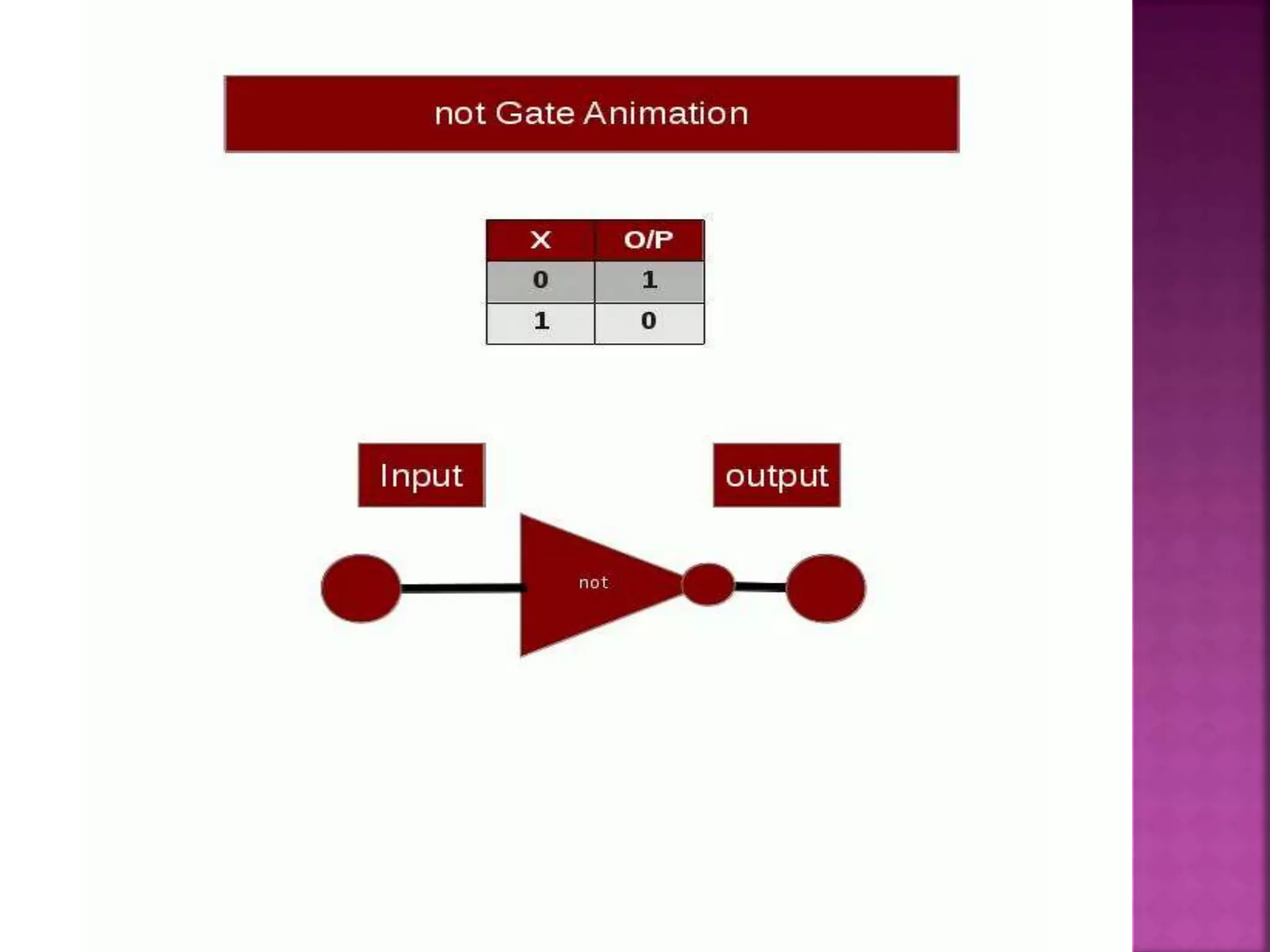 not Gate Animation

| X | O/P |
|---|---|
| 0 | 1 |
| 1 | 0 |

Input

output

not